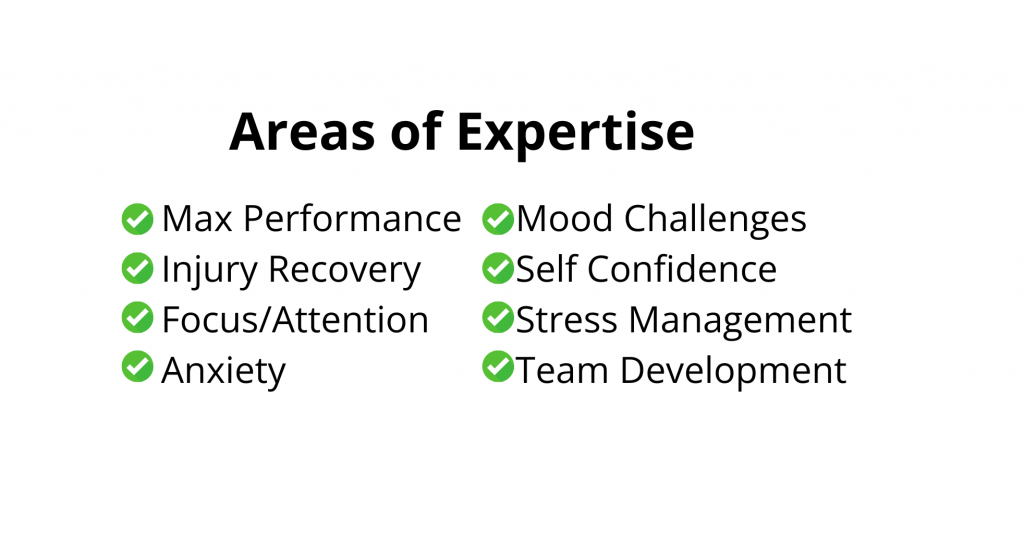 Areas of Expertise

Max Performance
Injury Recovery
Focus/Attention
Anxiety

Mood Challenges
Self Confidence
Stress Management
Team Development